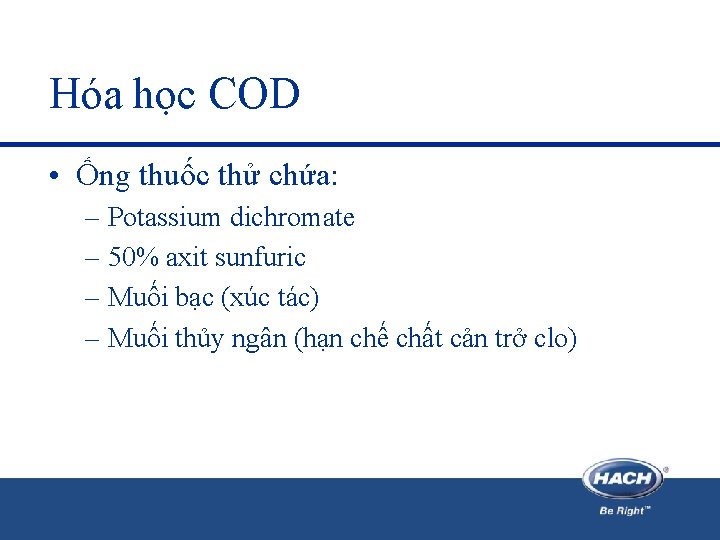 Hóa học COD

• Ống thuốc thử chứa:
– Potassium dichromate
– 50% axit sunfuric
– Muối bạc (xúc tác)
– Muối thủy ngân (hạn chế chất cản trở clo)

HACH®
Be Right™